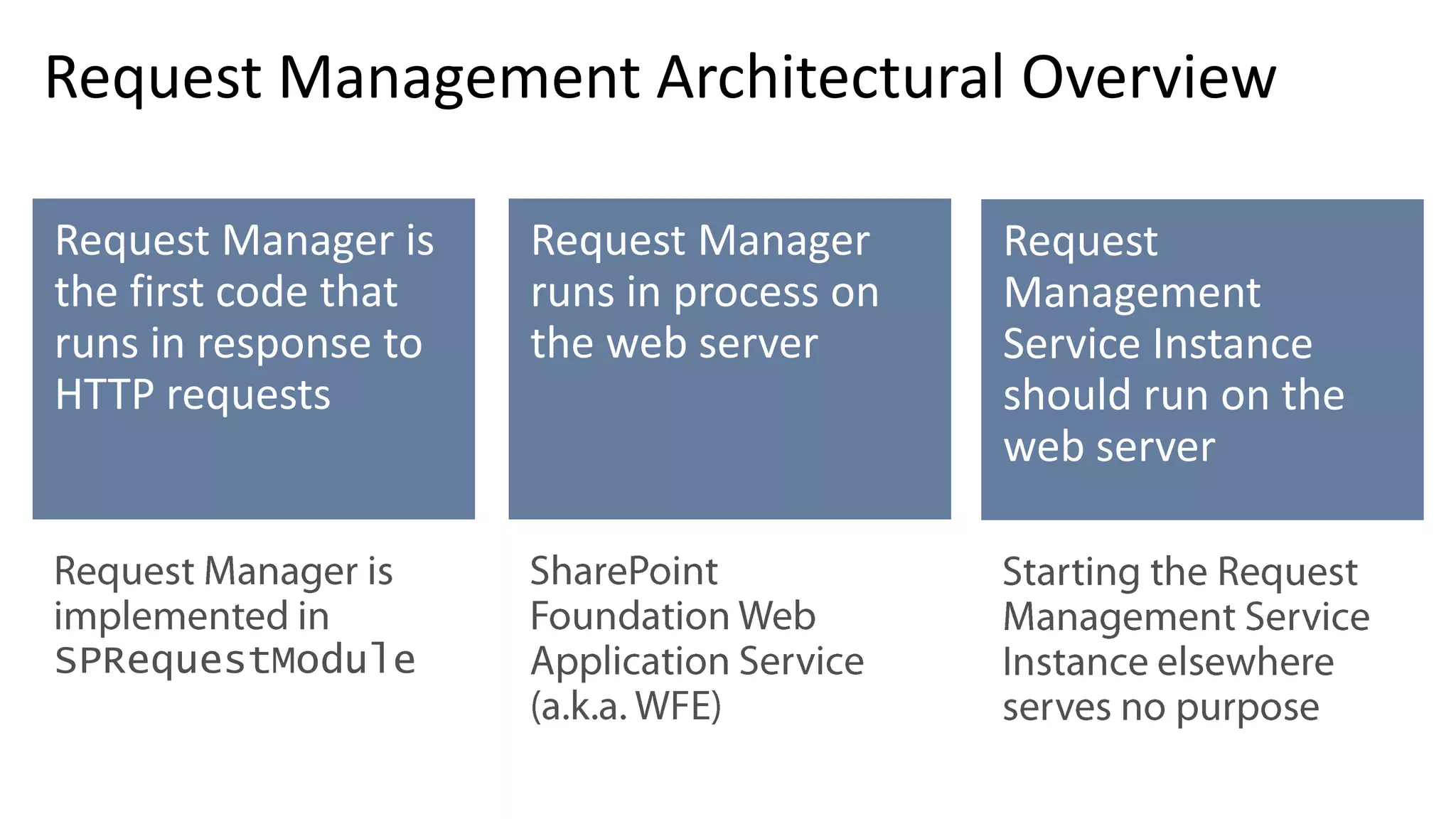 Request Management Architectural Overview

Request Manager is the first code that runs in response to HTTP requests

Request Manager is implemented in SPRequestModule

Request Manager runs in process on the web server

SharePoint Foundation Web Application Service (a.k.a. WFE)

Request Management Service Instance should run on the web server

Starting the Request Management Service Instance elsewhere serves no purpose